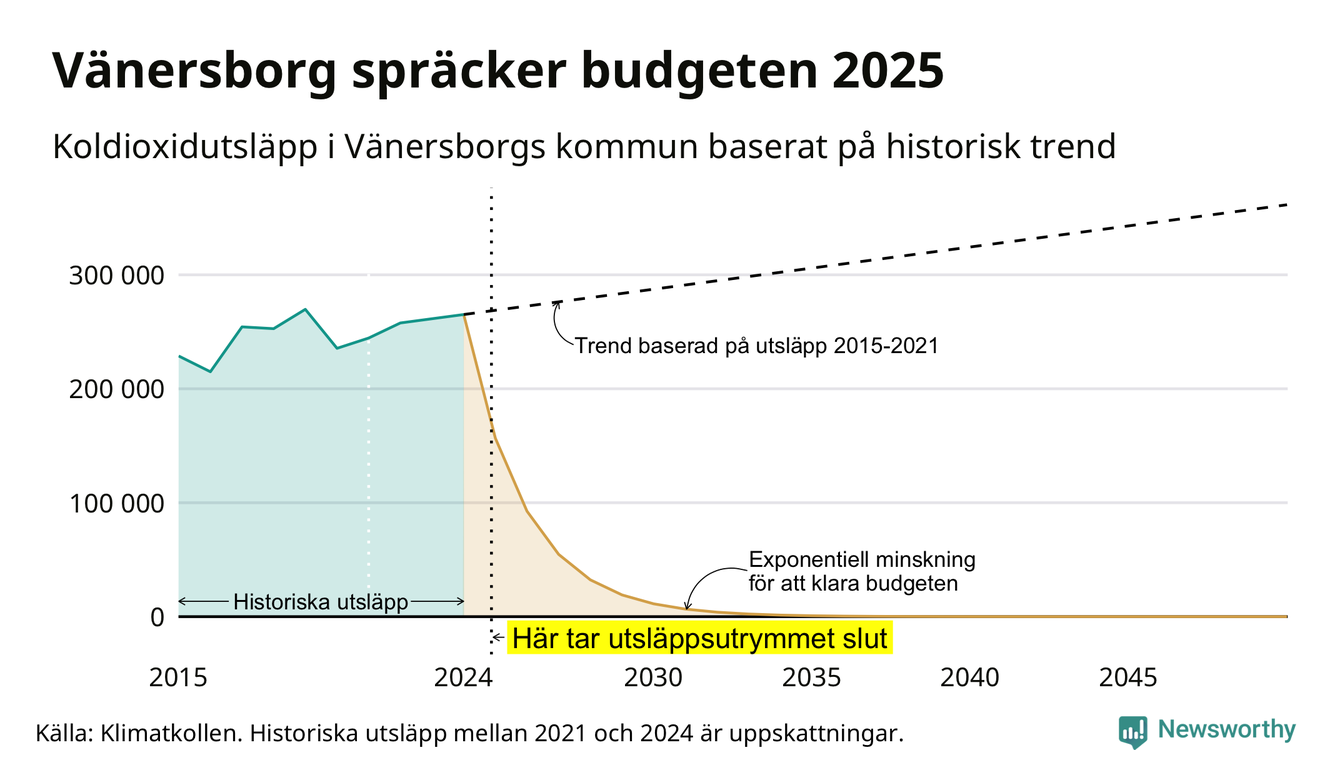 Vänersborg spräcker budgeten 2025

Koldioxidutsläpp i Vänersborgs kommun baserat på historisk trend

300 000
200 000
100 000
0

Trend baserad på utsläpp 2015-2021

Exponentiell minskning för att klara budgeten

Historiska utsläpp

Här tar utsläppsutrymmet slut

2015
2024
2030
2035
2040
2045

Källa: Klimatkollen. Historiska utsläpp mellan 2021 och 2024 är uppskattningar.

Newsworthy